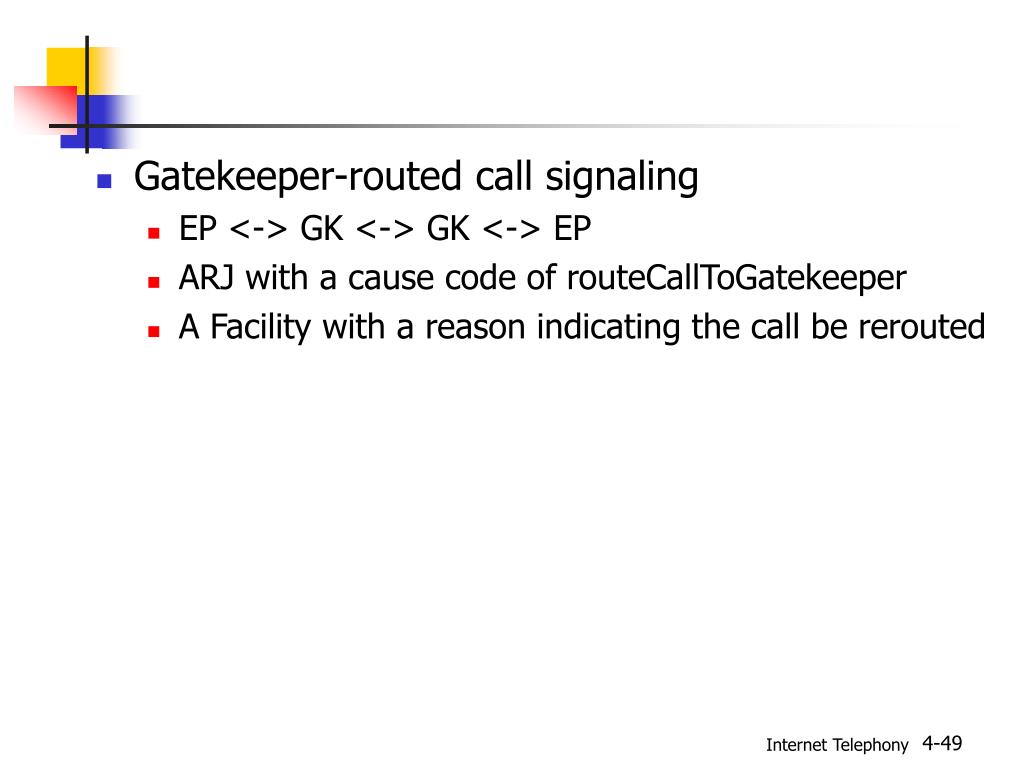 Gatekeeper-routed call signaling

EP <-> GK <-> GK <-> EP

ARJ with a cause code of routeCallToGatekeeper

A Facility with a reason indicating the call be rerouted

Internet Telephony 4-49